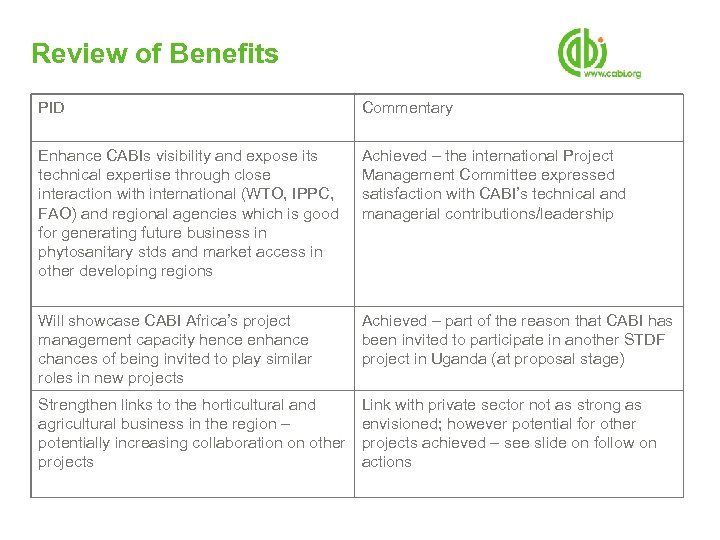 Review of Benefits

cabi
www.cabi.org

| PID | Commentary |
|---|---|
| Enhance CABIs visibility and expose its technical expertise through close interaction with international (WTO, IPPC, FAO) and regional agencies which is good for generating future business in phytosanitary stds and market access in other developing regions | Achieved – the international Project Management Committee expressed satisfaction with CABI's technical and managerial contributions/leadership |
| Will showcase CABI Africa's project management capacity hence enhance chances of being invited to play similar roles in new projects | Achieved – part of the reason that CABI has been invited to participate in another STDF project in Uganda (at proposal stage) |
| Strengthen links to the horticultural and agricultural business in the region – potentially increasing collaboration on other projects | Link with private sector not as strong as envisioned; however potential for other projects achieved – see slide on follow on actions |